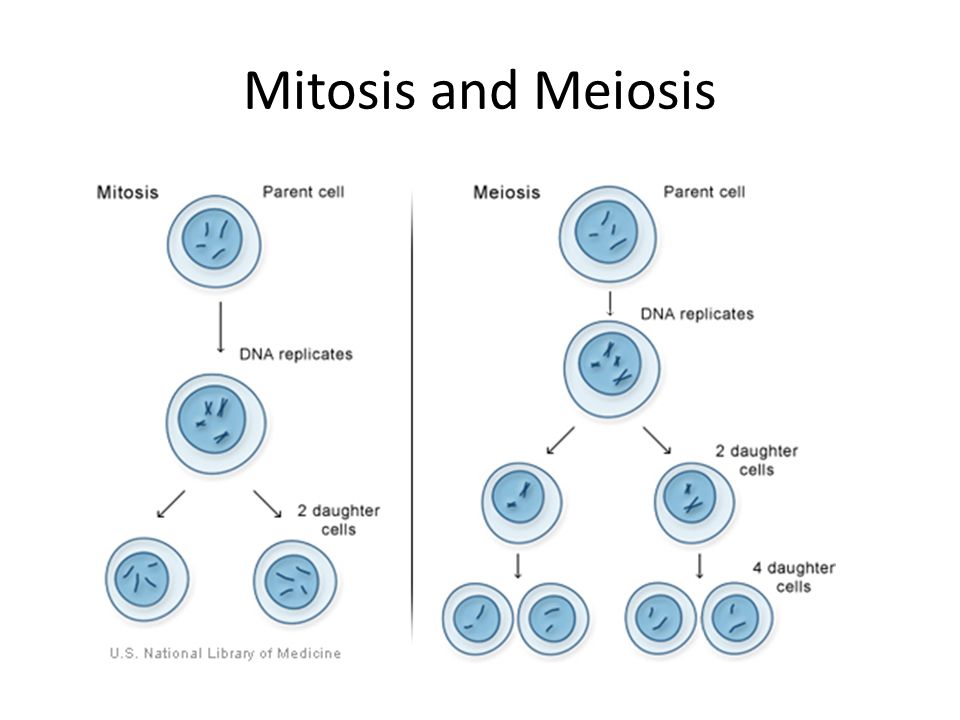 Mitosis and Meiosis

Mitosis
Parent cell
DNA replicates
2 daughter cells
U.S. National Library of Medicine

Meiosis
Parent cell
DNA replicates
2 daughter cells
4 daughter cells